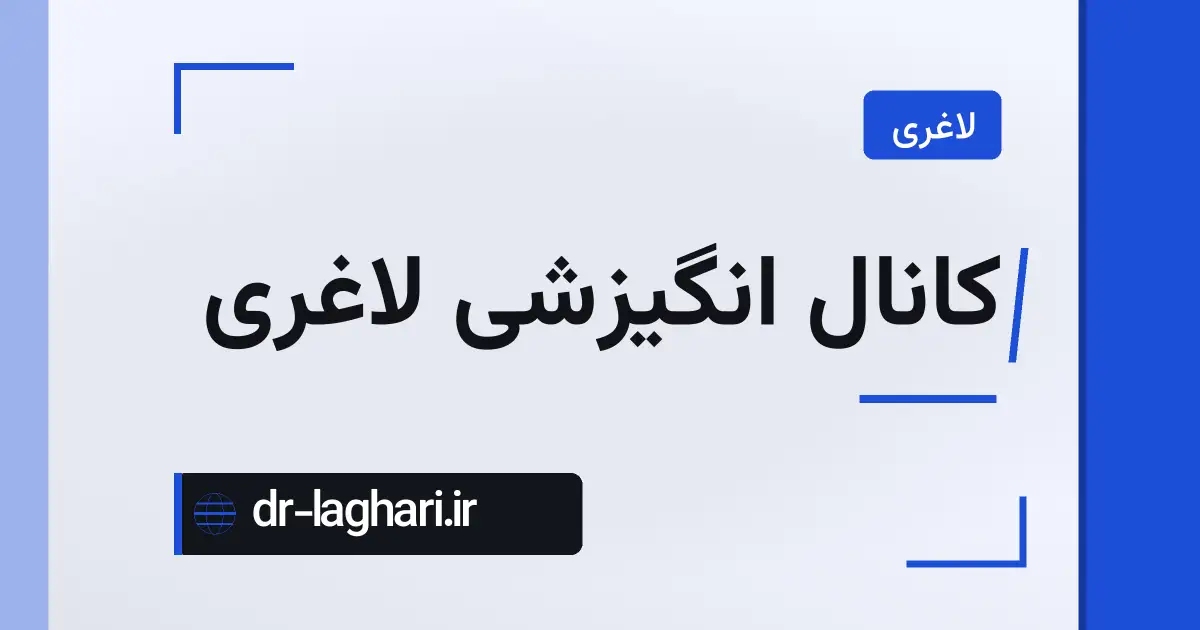 لاغری

کانال انگیزشی لاغری

dr-laghari.ir